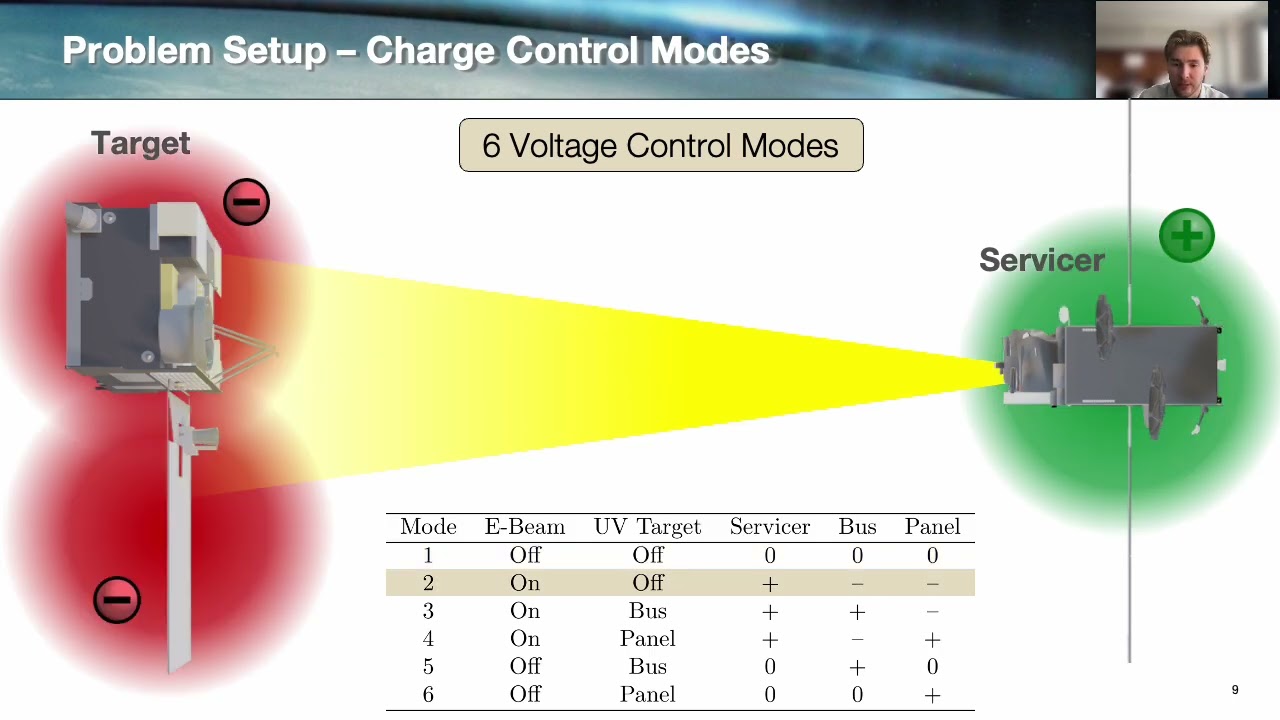 Problem Setup – Charge Control Modes

Target

6 Voltage Control Modes

Servicer

| Mode | E-Beam | UV Target | Servicer | Bus | Panel |
|---|---|---|---|---|---|
| 1 | Off | Off | 0 | 0 | 0 |
| 2 | On | Off | + | − | − |
| 3 | On | Bus | + | + | − |
| 4 | On | Panel | + | − | + |
| 5 | Off | Bus | 0 | + | 0 |
| 6 | Off | Panel | 0 | 0 | + |

9